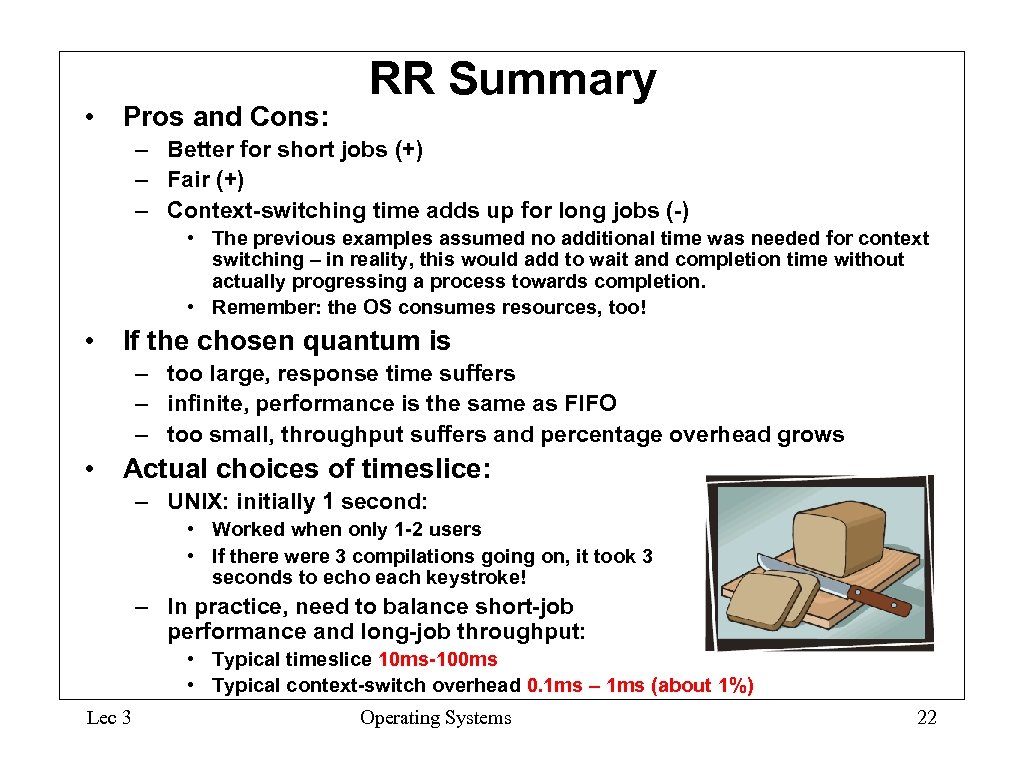 RR Summary

• Pros and Cons:
– Better for short jobs (+)
– Fair (+)
– Context-switching time adds up for long jobs (-)
• The previous examples assumed no additional time was needed for context switching – in reality, this would add to wait and completion time without actually progressing a process towards completion.
• Remember: the OS consumes resources, too!

• If the chosen quantum is
– too large, response time suffers
– infinite, performance is the same as FIFO
– too small, throughput suffers and percentage overhead grows

• Actual choices of timeslice:
– UNIX: initially 1 second:
• Worked when only 1-2 users
• If there were 3 compilations going on, it took 3 seconds to echo each keystroke!
– In practice, need to balance short-job performance and long-job throughput:
• Typical timeslice 10ms-100ms
• Typical context-switch overhead 0.1ms – 1ms (about 1%)

Lec 3 Operating Systems 22